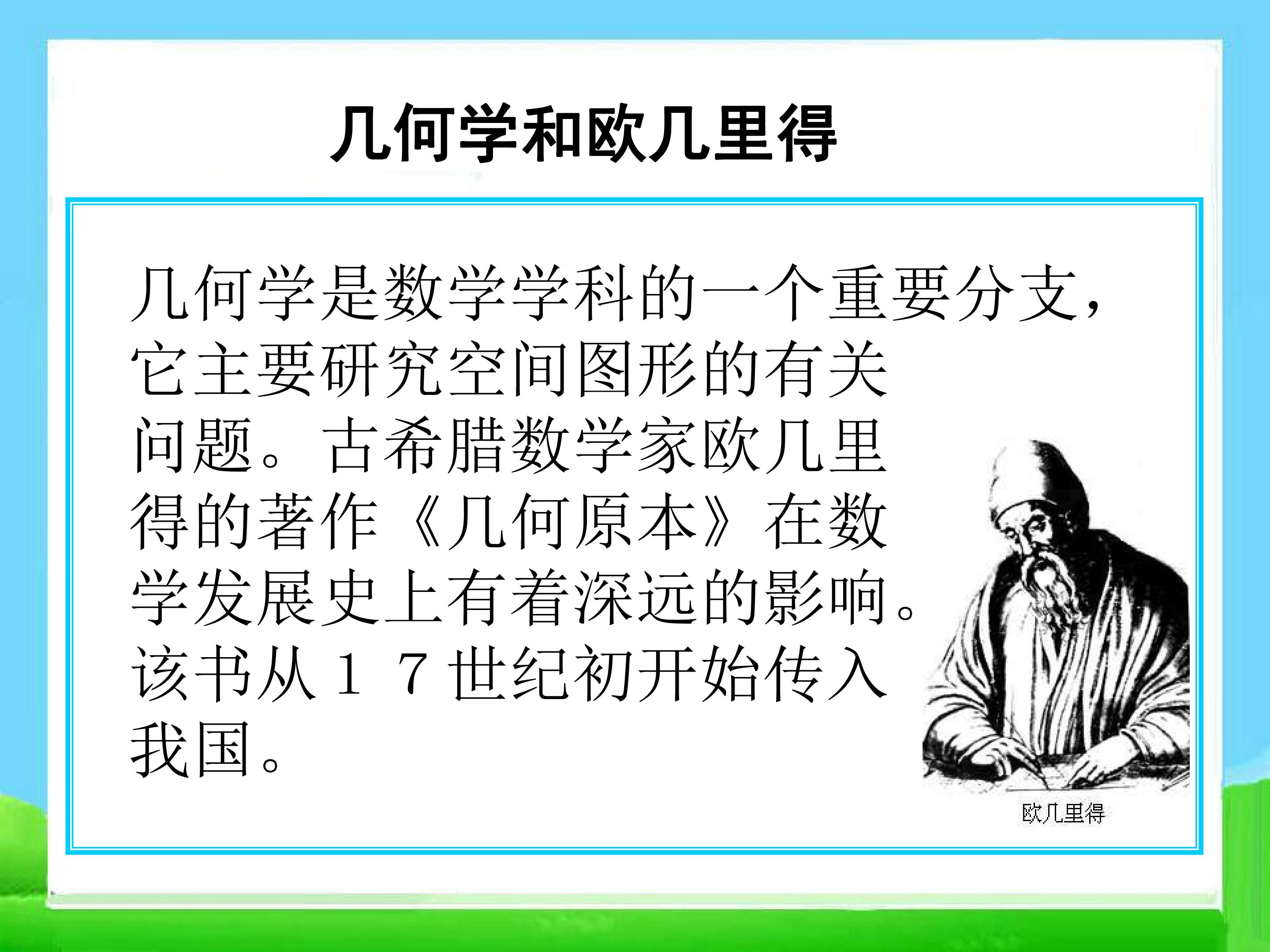 几何学和欧几里得

几何学是数学学科的一个重要分支，它主要研究空间图形的有关问题。古希腊数学家欧几里得的著作《几何原本》在数学发展史上有着深远的影响。该书从１７世纪初开始传入我国。

欧几里得